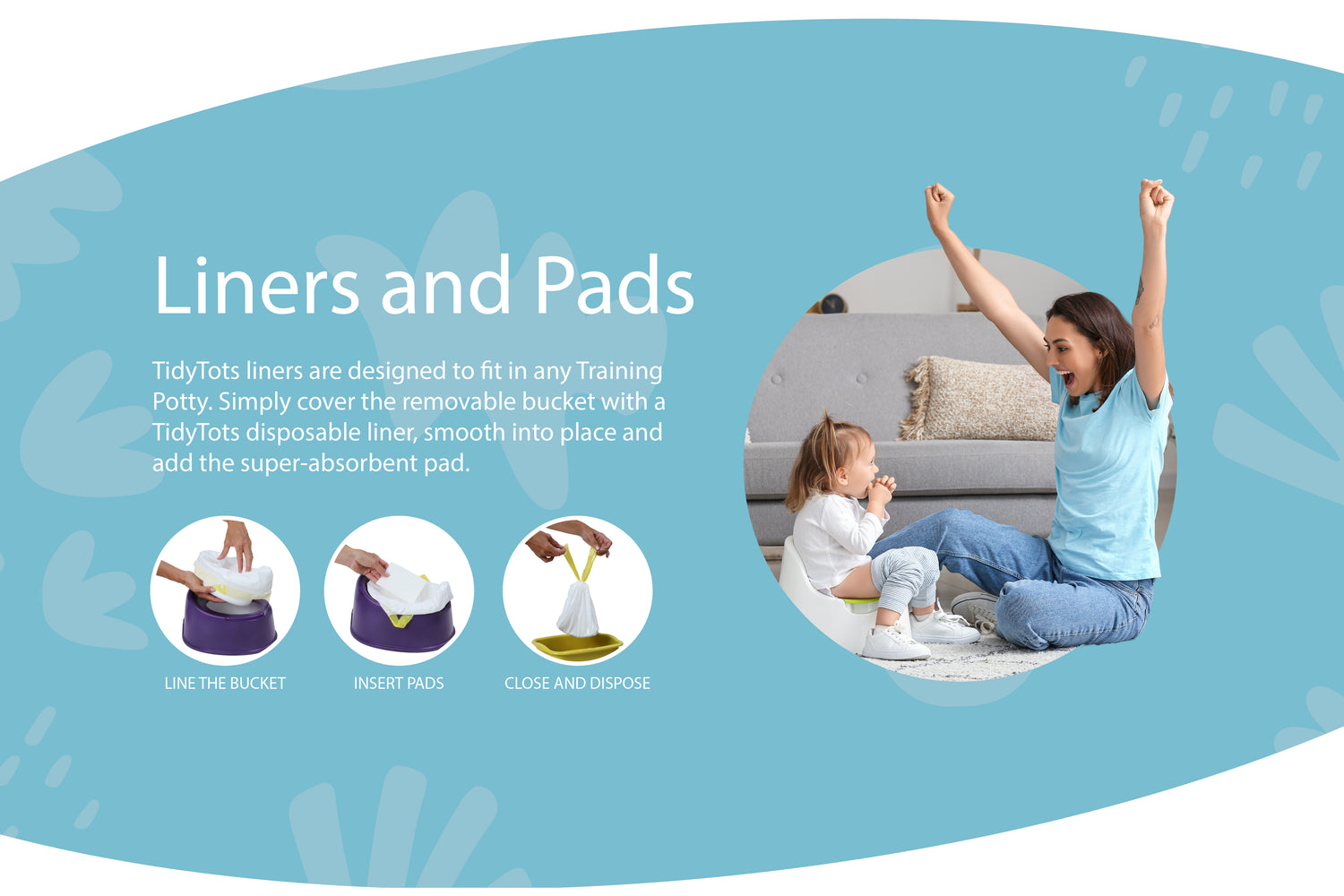 Liners and Pads

TidyTots liners are designed to fit in any Training Potty. Simply cover the removable bucket with a TidyTots disposable liner, smooth into place and add the super-absorbent pad.

LINE THE BUCKET

INSERT PADS

CLOSE AND DISPOSE